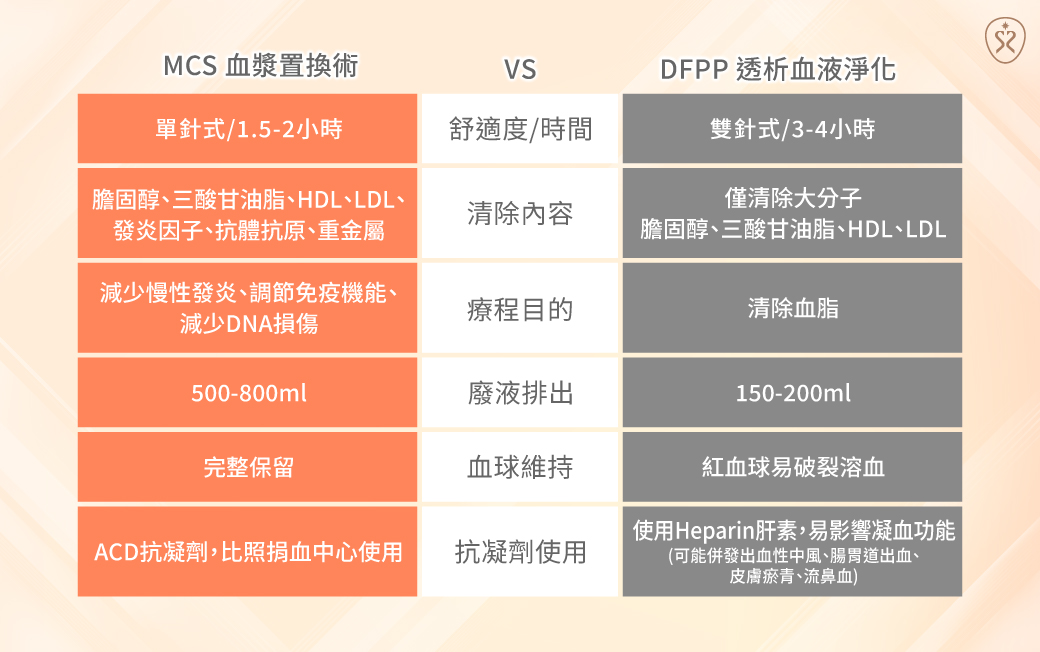 | MCS 血漿置換術 | VS | DFPP 透析血液淨化 |
|---|---|---|
| 單針式/1.5-2小時 | 舒適度/時間 | 雙針式/3-4小時 |
| 膽固醇、三酸甘油脂、HDL、LDL、發炎因子、抗體抗原、重金屬 | 清除內容 | 僅清除大分子 膽固醇、三酸甘油脂、HDL、LDL |
| 減少慢性發炎、調節免疫機能、減少DNA損傷 | 療程目的 | 清除血脂 |
| 500-800ml | 廢液排出 | 150-200ml |
| 完整保留 | 血球維持 | 紅血球易破裂溶血 |
| ACD抗凝劑，比照捐血中心使用 | 抗凝劑使用 | 使用Heparin肝素，易影響凝血功能 (可能併發出血性中風、腸胃道出血、皮膚瘀青、流鼻血) |